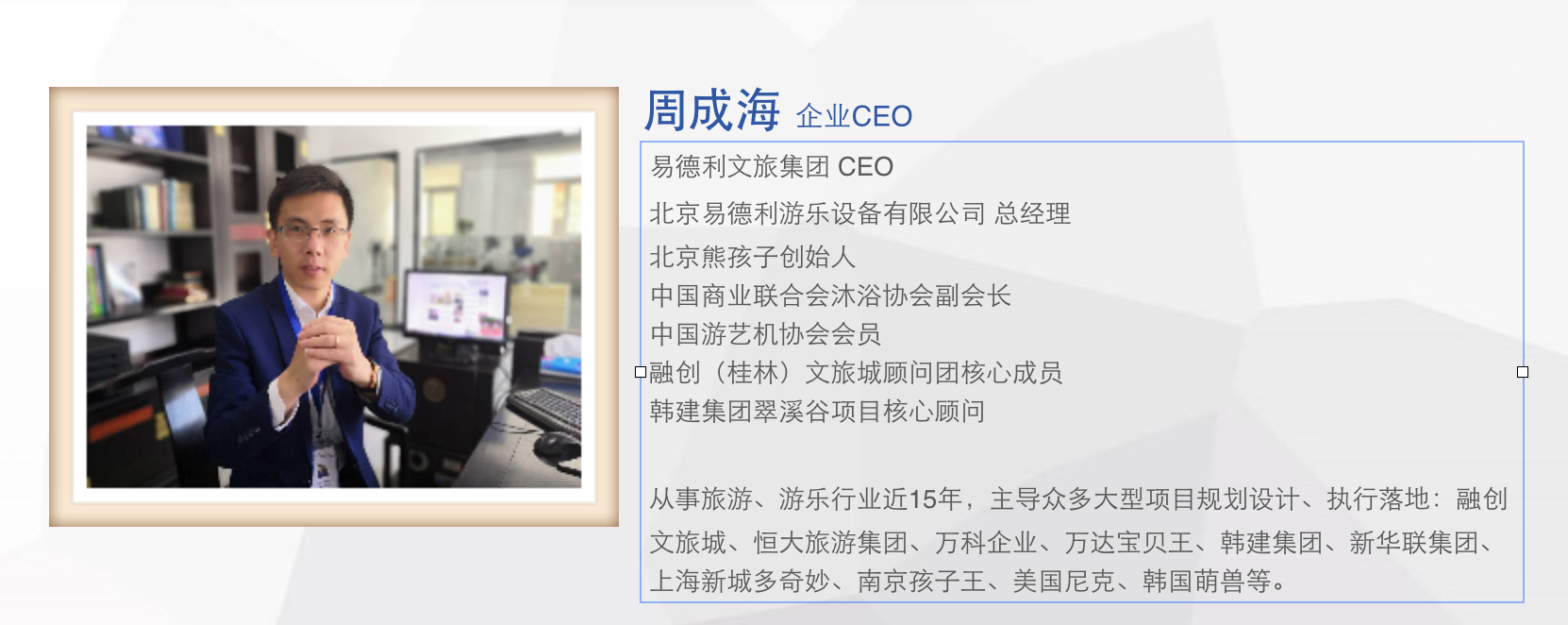 周成海 企业CEO

易德利文旅集团 CEO
北京易德利游乐设备有限公司 总经理
北京熊孩子创始人
中国商业联合会沐浴协会副会长
中国游艺机协会会员
融创（桂林）文旅城顾问团核心成员
韩建集团翠溪谷项目核心顾问

从事旅游、游乐行业近15年，主导众多大型项目规划设计、执行落地：融创文旅城、恒大旅游集团、万科企业、万达宝贝王、韩建集团、新华联集团、上海新城多奇妙、南京孩子王、美国尼克、韩国萌兽等。